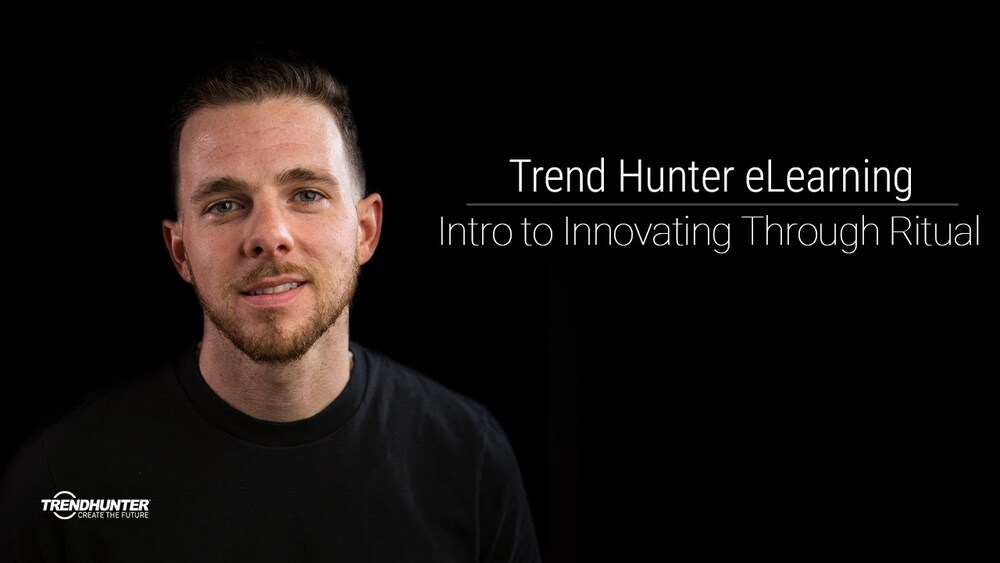 Trend Hunter eLearning

Intro to Innovating Through Ritual

TRENDHUNTER
CREATE THE FUTURE